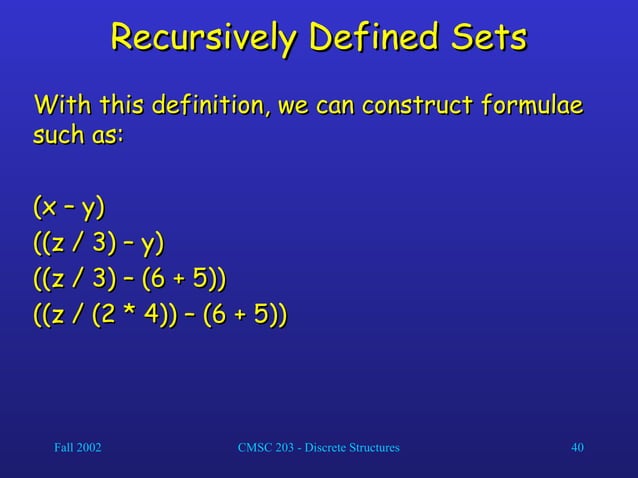 Recursively Defined Sets

With this definition, we can construct formulae such as:

(x – y)
((z / 3) – y)
((z / 3) – (6 + 5))
((z / (2 * 4)) – (6 + 5))

Fall 2002

CMSC 203 - Discrete Structures

40